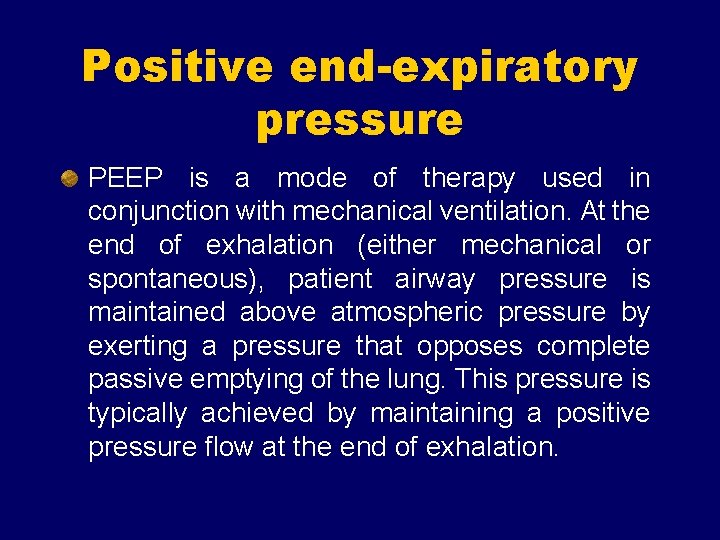 Positive end-expiratory pressure

PEEP is a mode of therapy used in conjunction with mechanical ventilation. At the end of exhalation (either mechanical or spontaneous), patient airway pressure is maintained above atmospheric pressure by exerting a pressure that opposes complete passive emptying of the lung. This pressure is typically achieved by maintaining a positive pressure flow at the end of exhalation.